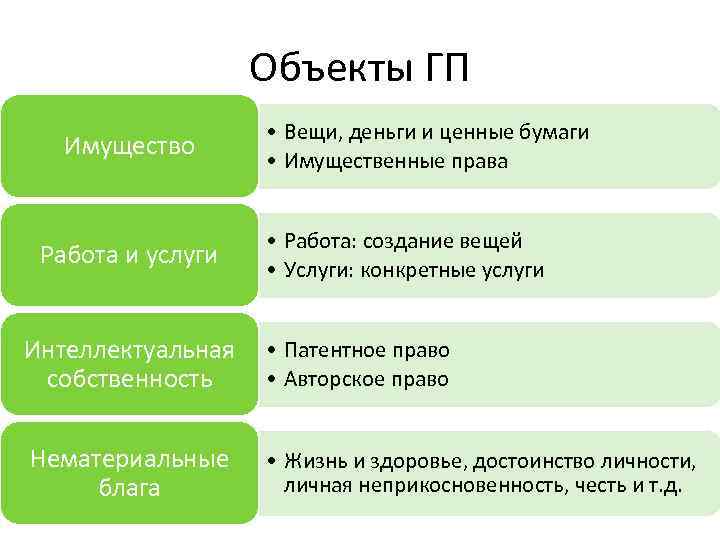 Объекты ГП

Имущество

• Вещи, деньги и ценные бумаги
• Имущественные права

Работа и услуги

• Работа: создание вещей
• Услуги: конкретные услуги

Интеллектуальная собственность

• Патентное право
• Авторское право

Нематериальные блага

• Жизнь и здоровье, достоинство личности, личная неприкосновенность, честь и т.д.